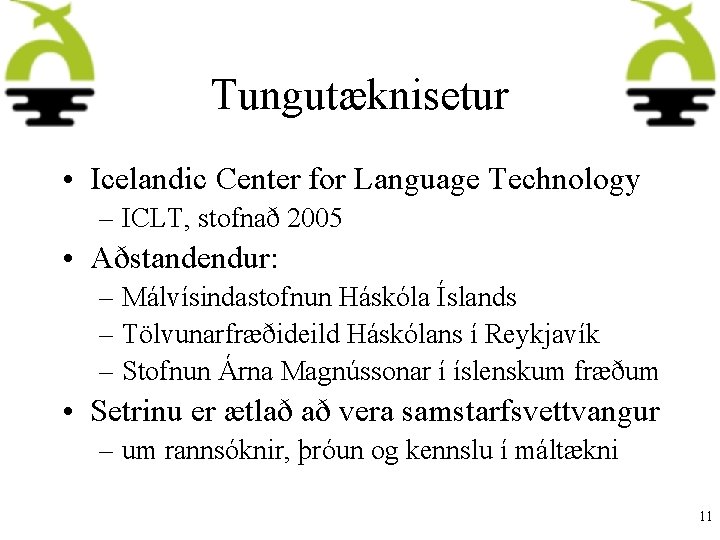 Tungutæknisetur

• Icelandic Center for Language Technology
– ICLT, stofnað 2005
• Aðstandendur:
– Málvísindastofnun Háskóla Íslands
– Tölvunarfræðideild Háskólans í Reykjavík
– Stofnun Árna Magnússonar í íslenskum fræðum
• Setrinu er ætlað að vera samstarfsvettvangur
– um rannsóknir, þróun og kennslu í máltækni

11